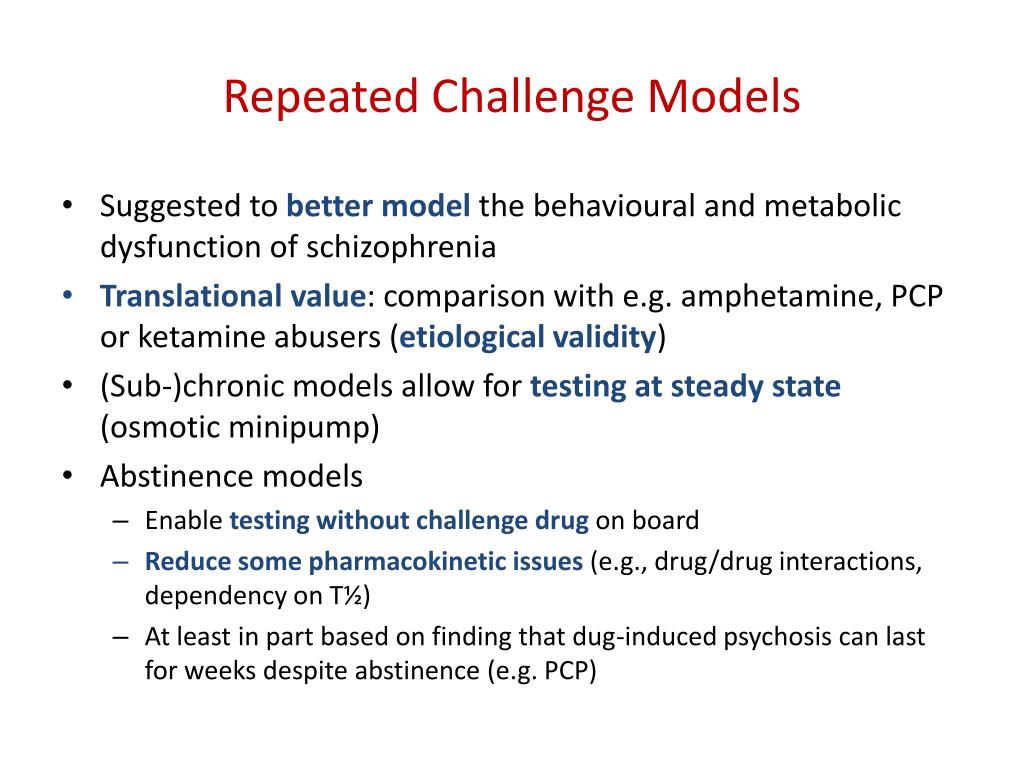 Repeated Challenge Models

• Suggested to better model the behavioural and metabolic dysfunction of schizophrenia
• Translational value: comparison with e.g. amphetamine, PCP or ketamine abusers (etiological validity)
• (Sub-)chronic models allow for testing at steady state (osmotic minipump)
• Abstinence models
– Enable testing without challenge drug on board
– Reduce some pharmacokinetic issues (e.g., drug/drug interactions, dependency on T½)
– At least in part based on finding that dug-induced psychosis can last for weeks despite abstinence (e.g. PCP)